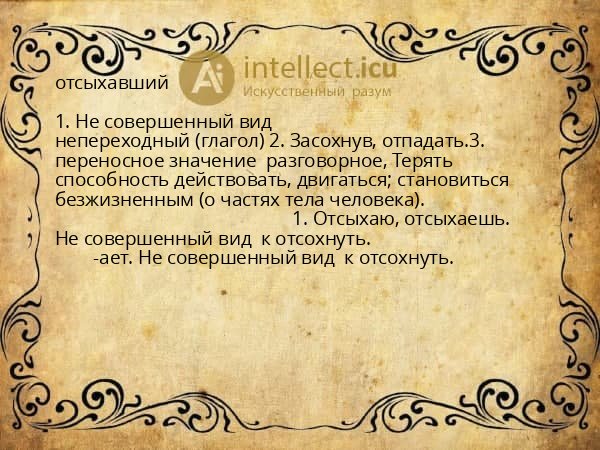 отсыхавший

Ai intellect.icu
Искусственный разум

1. Не совершенный вид непереходный (глагол) 2. Засохнув, отпадать.3. переносное значение разговорное, Терять способность действовать, двигаться; становиться безжизненным (о частях тела человека).
1. Отсыхаю, отсыхаешь. Не совершенный вид к отсохнуть.
-ает. Не совершенный вид к отсохнуть.